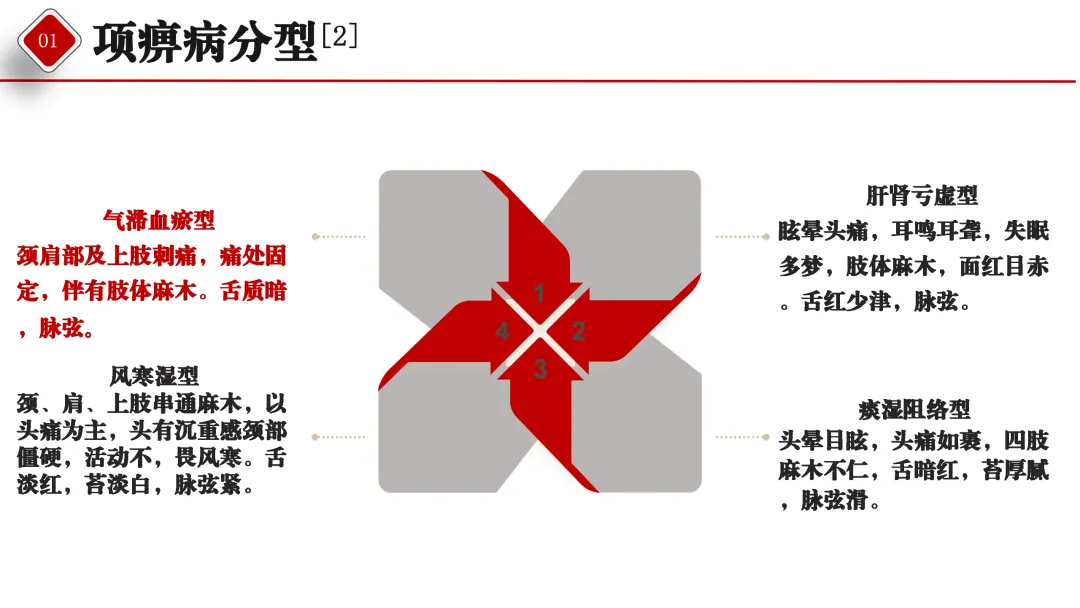 01

项痹病分型[2]

气滞血瘀型
颈肩部及上肢刺痛，痛处固定，伴有肢体麻木。舌质暗，脉弦。

风寒湿型
颈、肩、上肢串通麻木，以头痛为主，头有沉重感颈部僵硬，活动不，畏风寒。舌淡红，苔淡白，脉弦紧。

1
2
3
4

肝肾亏虚型
眩晕头痛，耳鸣耳聋，失眠多梦，肢体麻木，面红目赤。舌红少津，脉弦。

痰湿阻络型
头晕目眩，头痛如裹，四肢麻木不仁，舌暗红，苔厚腻，脉弦滑。